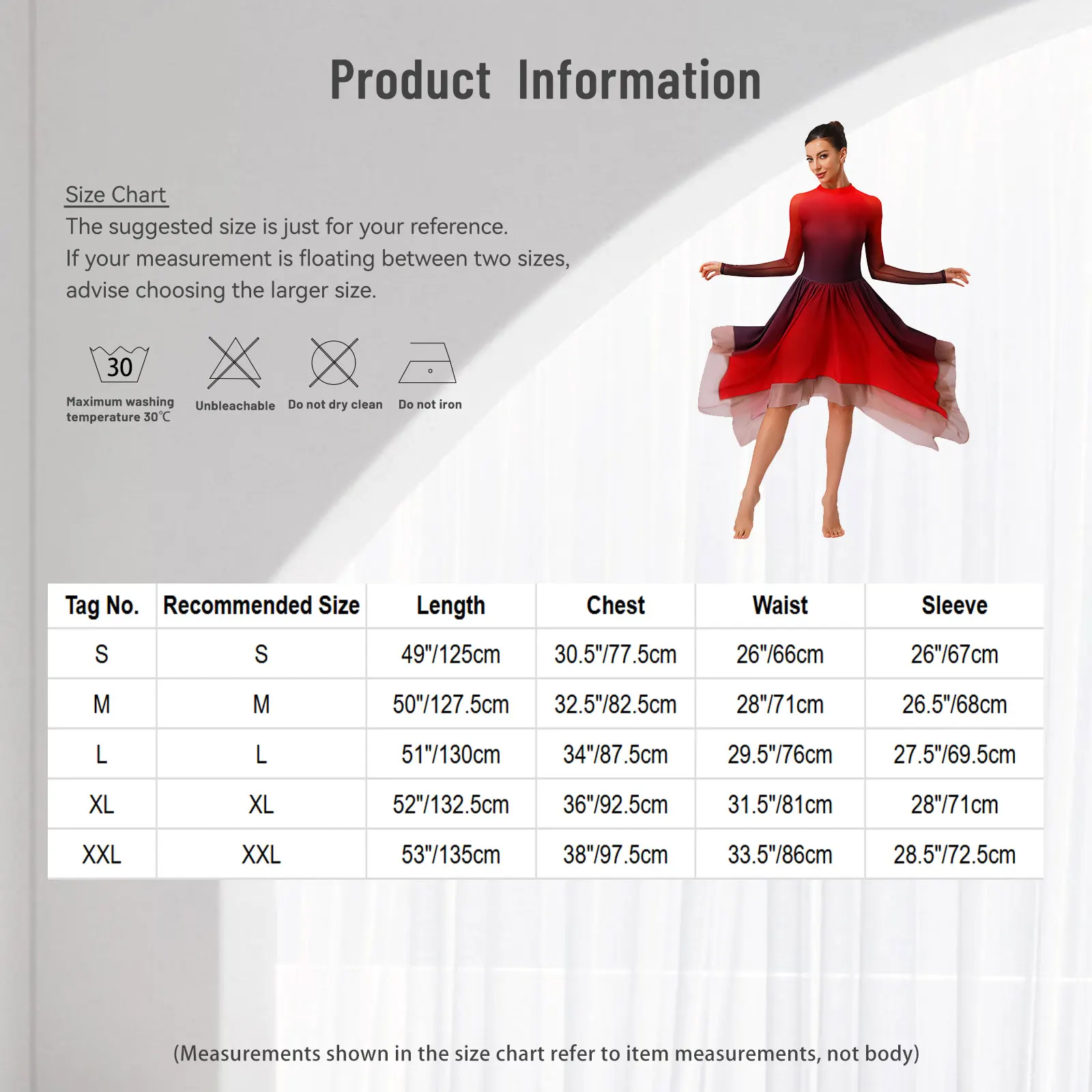 Product Information

Size Chart
The suggested size is just for your reference.
If your measurement is floating between two sizes, advise choosing the larger size.

30
Maximum washing temperature 30℃

Unbleachable

Do not dry clean

Do not iron

| Tag No. | Recommended Size | Length | Chest | Waist | Sleeve |
|---|---|---|---|---|---|
| S | S | 49"/125cm | 30.5"/77.5cm | 26"/66cm | 26"/67cm |
| M | M | 50"/127.5cm | 32.5"/82.5cm | 28"/71cm | 26.5"/68cm |
| L | L | 51"/130cm | 34"/87.5cm | 29.5"/76cm | 27.5"/69.5cm |
| XL | XL | 52"/132.5cm | 36"/92.5cm | 31.5"/81cm | 28"/71cm |
| XXL | XXL | 53"/135cm | 38"/97.5cm | 33.5"/86cm | 28.5"/72.5cm |

(Measurements shown in the size chart refer to item measurements, not body)